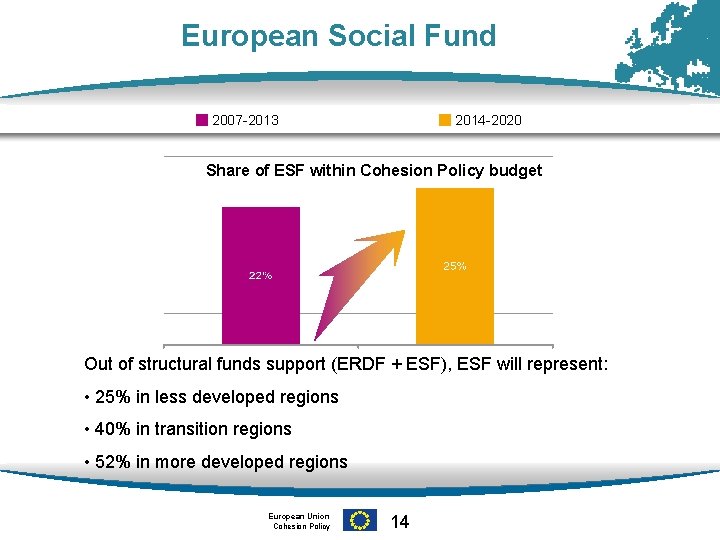 European Social Fund

2007-2013

2014-2020

Share of ESF within Cohesion Policy budget

22%

25%

Out of structural funds support (ERDF + ESF), ESF will represent:

• 25% in less developed regions

• 40% in transition regions

• 52% in more developed regions

European Union
Cohesion Policy

14